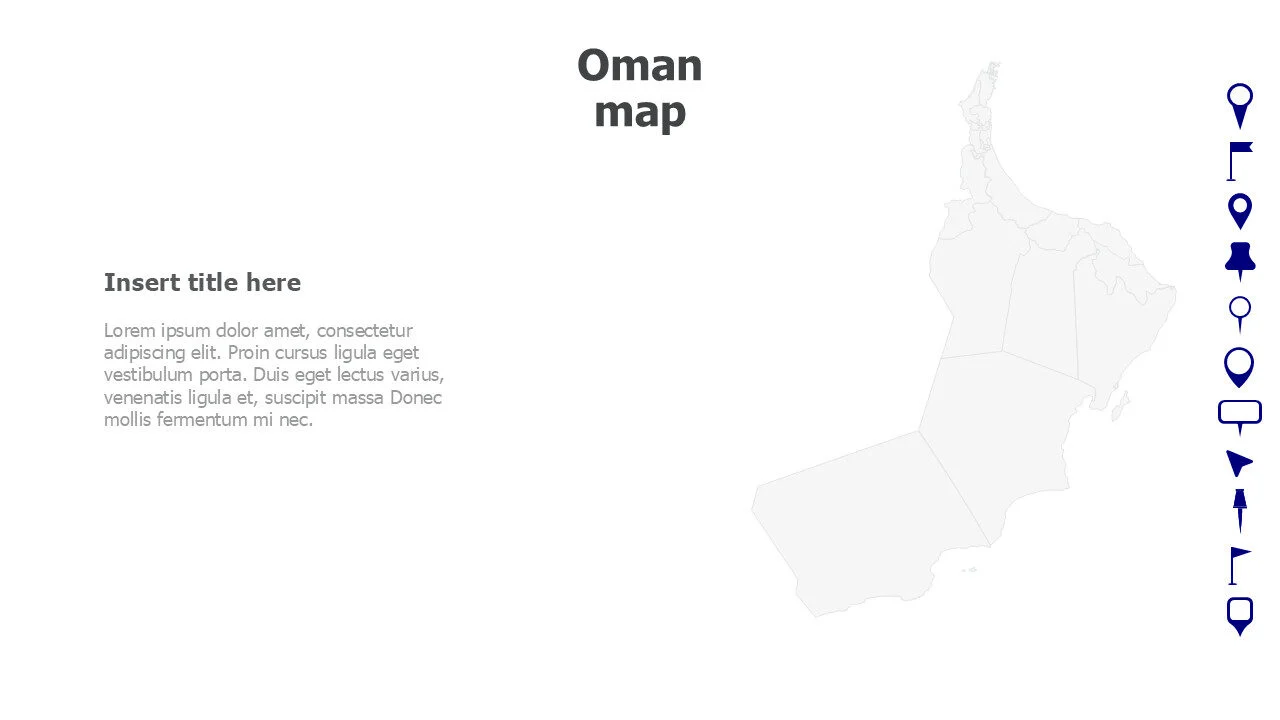 Oman map

Insert title here

Lorem ipsum dolor amet, consectetur adipiscing elit. Proin cursus ligula eget vestibulum porta. Duis eget lectus varius, venenatis ligula et, suscipit massa Donec mollis fermentum mi nec.